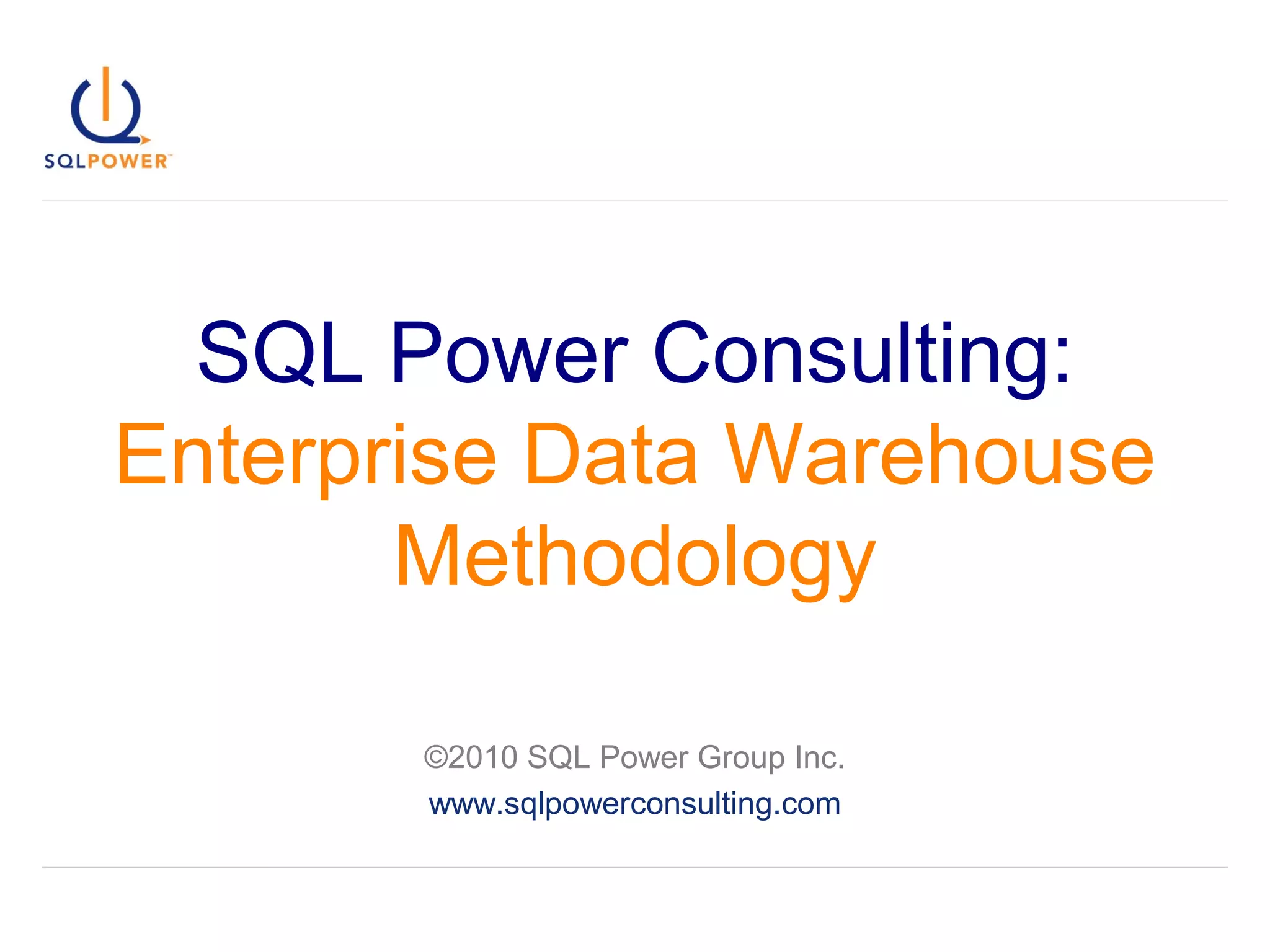 SQLPOWER™

SQL Power Consulting:
Enterprise Data Warehouse Methodology

©2010 SQL Power Group Inc.
www.sqlpowerconsulting.com